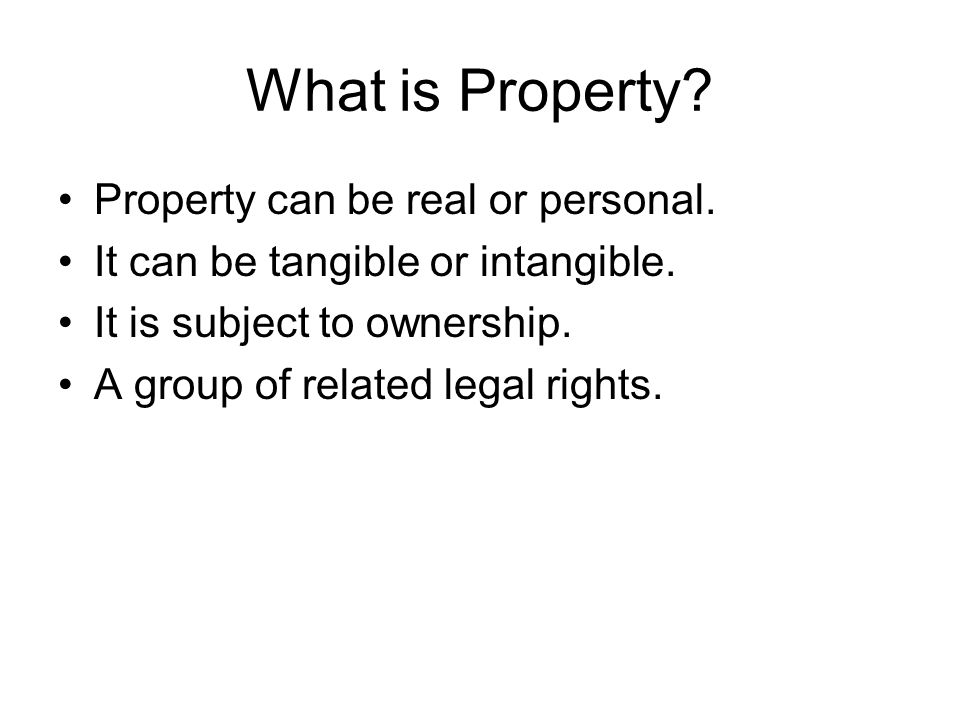 What is Property?

• Property can be real or personal.
• It can be tangible or intangible.
• It is subject to ownership.
• A group of related legal rights.